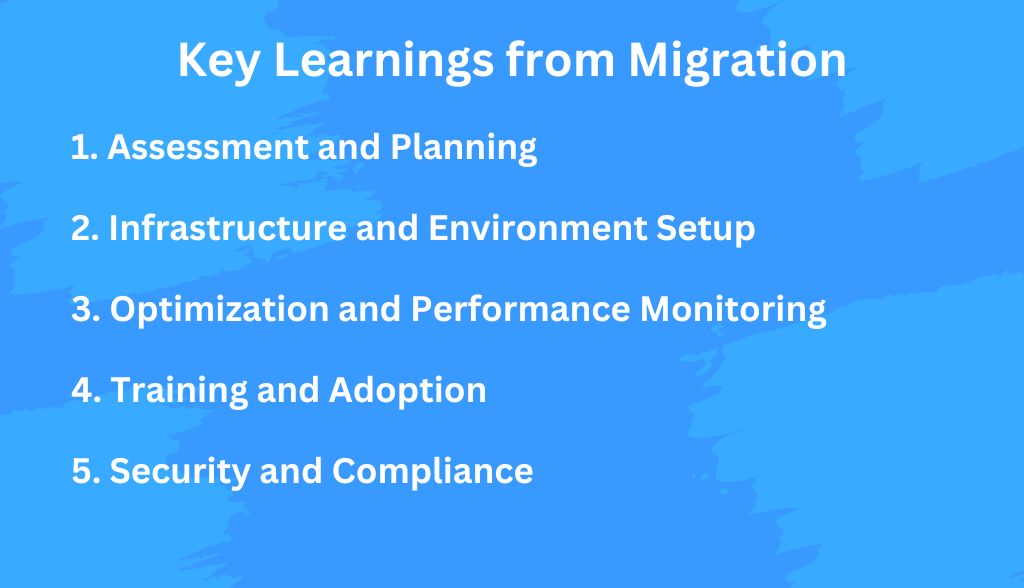 Key Learnings from Migration

1. Assessment and Planning

2. Infrastructure and Environment Setup

3. Optimization and Performance Monitoring

4. Training and Adoption

5. Security and Compliance